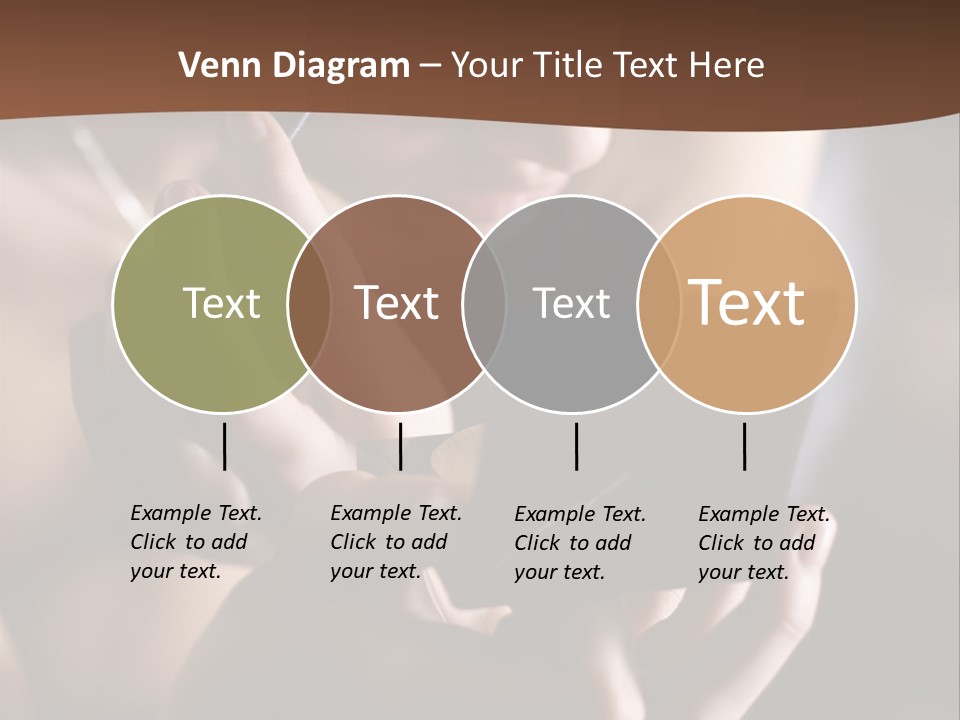 Venn Diagram – Your Title Text Here

Text

Text

Text

Text

Example Text. Click to add your text.

Example Text. Click to add your text.

Example Text. Click to add your text.

Example Text. Click to add your text.